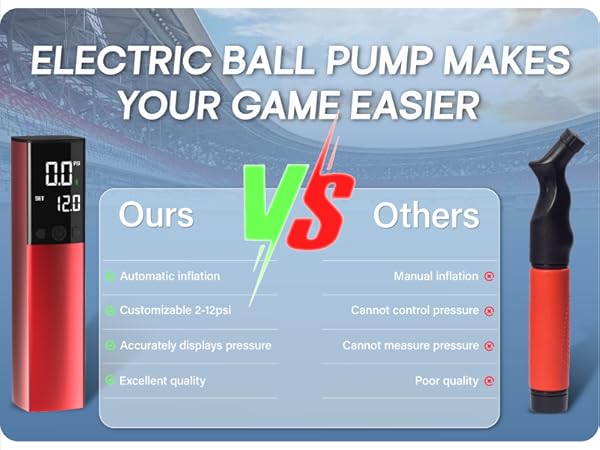 ELECTRIC BALL PUMP MAKES YOUR GAME EASIER

0.0 PSI
SET 12.0

Ours

VS

Others

Automatic inflation
Customizable 2-12psi
Accurately displays pressure
Excellent quality

Manual inflation
Cannot control pressure
Cannot measure pressure
Poor quality